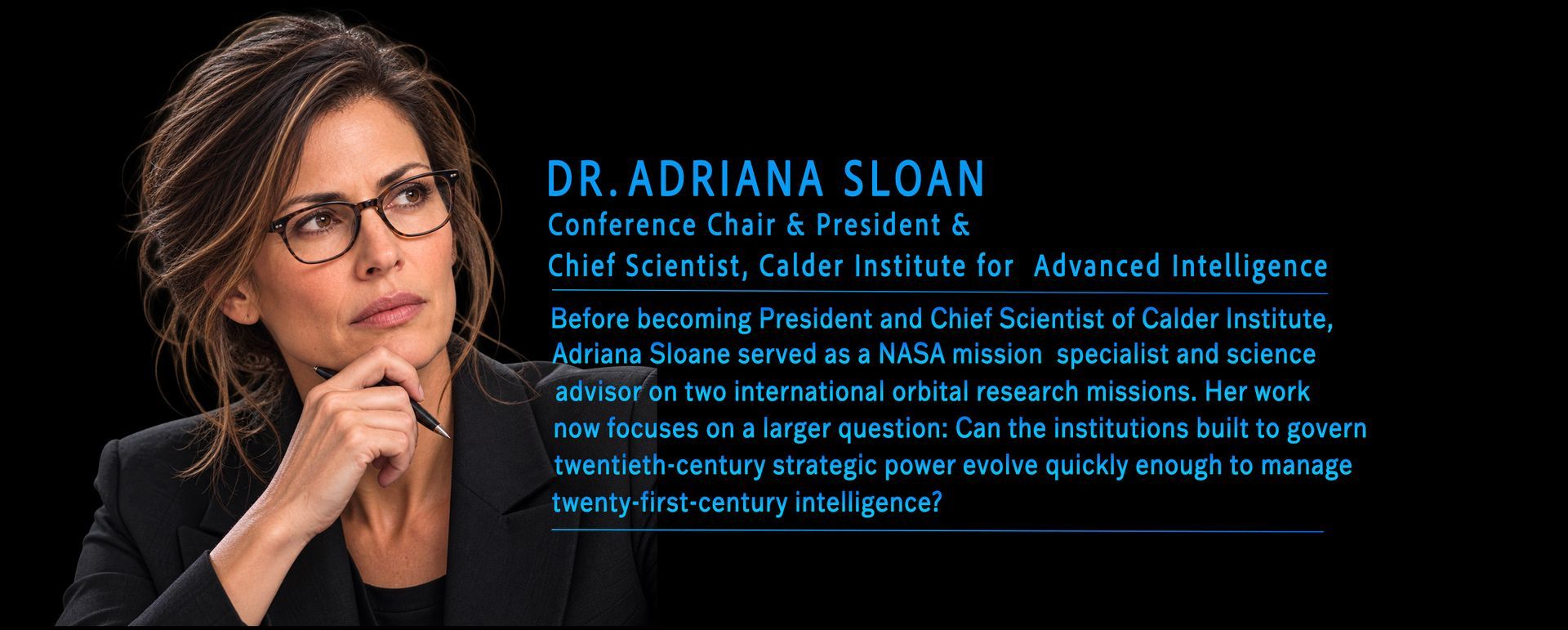 DR. ADRIANA SLOAN
Conference Chair & President &
Chief Scientist, Calder Institute for Advanced Intelligence

Before becoming President and Chief Scientist of Calder Institute, Adriana Sloane served as a NASA mission specialist and science advisor on two international orbital research missions. Her work now focuses on a larger question: Can the institutions built to govern twentieth-century strategic power evolve quickly enough to manage twenty-first-century intelligence?